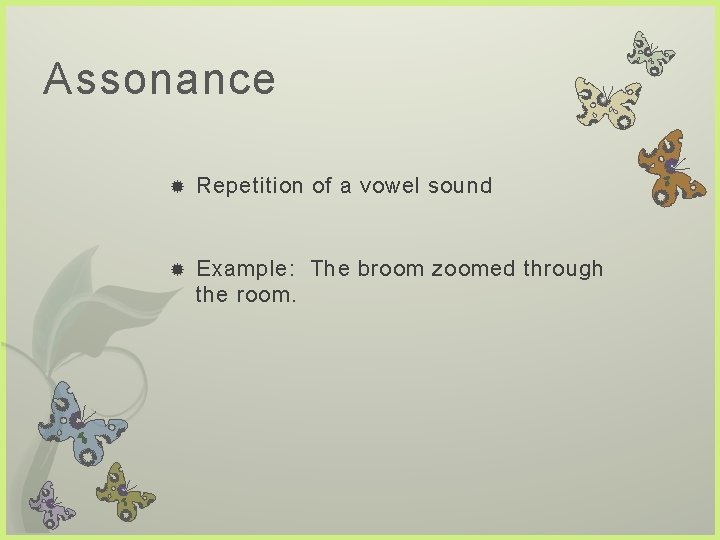 Assonance

Repetition of a vowel sound

Example: The broom zoomed through the room.